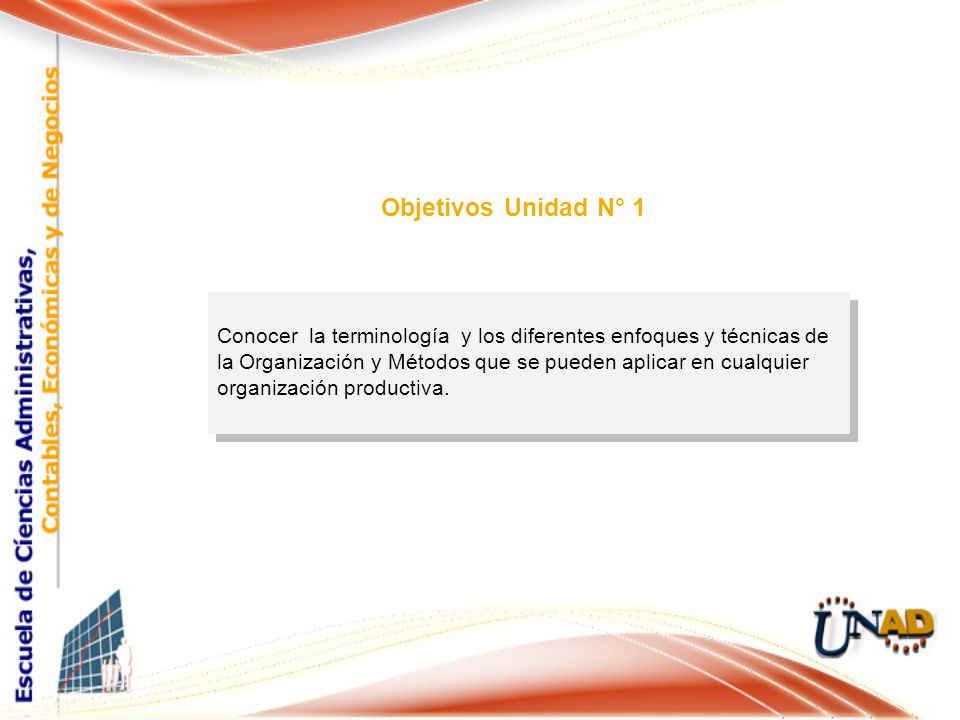 Escuela de Ciencias Administrativas, Contables, Económicas y de Negocios

Objetivos Unidad N° 1

Conocer la terminología y los diferentes enfoques y técnicas de la Organización y Métodos que se pueden aplicar en cualquier organización productiva.

UNAD